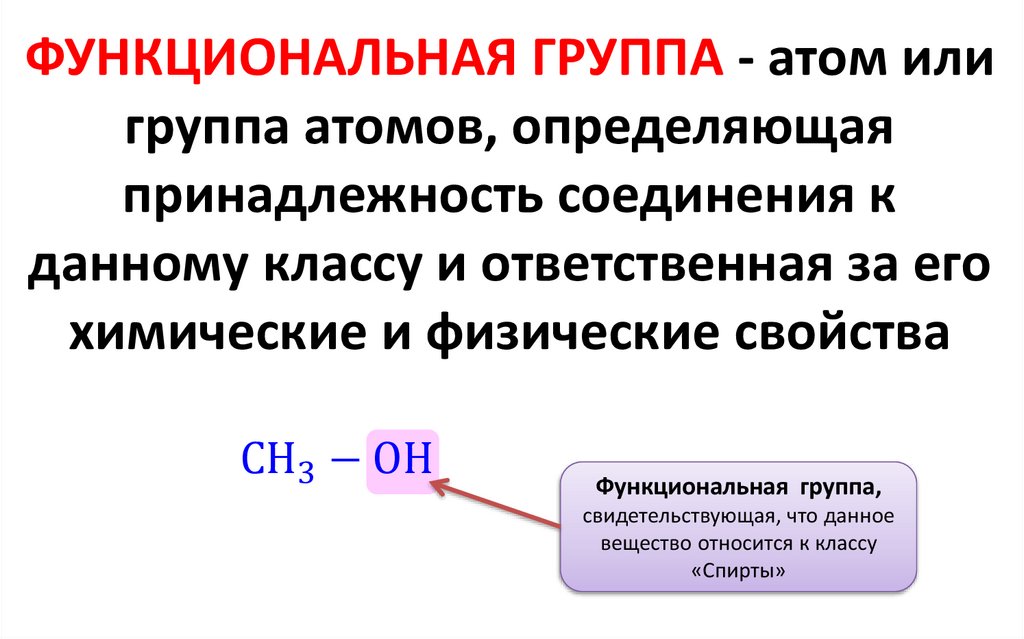 ФУНКЦИОНАЛЬНАЯ ГРУППА - атом или группа атомов, определяющая принадлежность соединения к данному классу и ответственная за его химические и физические свойства

$CH_3 - OH$

Функциональная группа, свидетельствующая, что данное вещество относится к классу «Спирты»